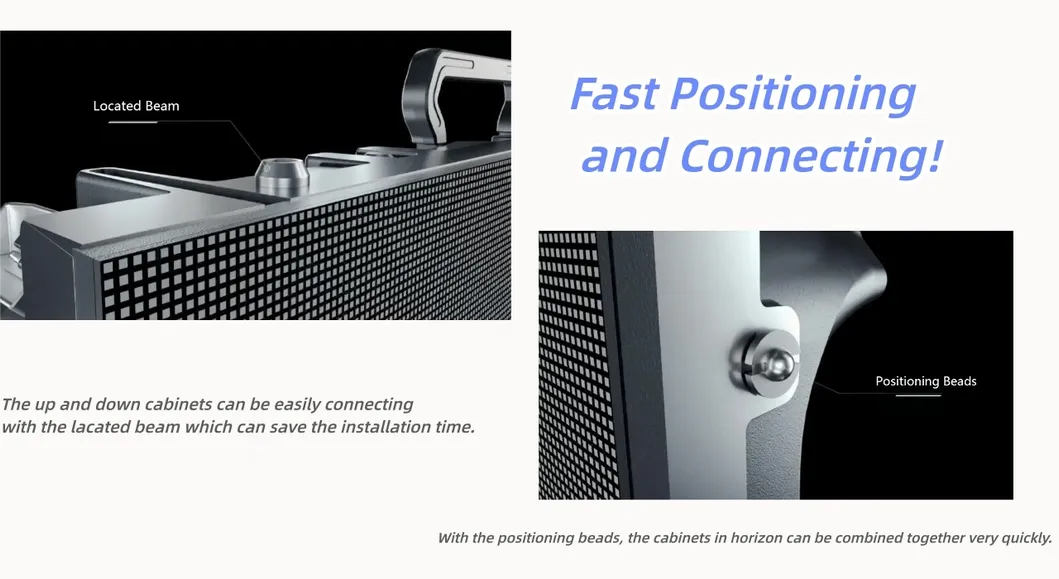 Located Beam

Fast Positioning and Connecting!

Positioning Beads

The up and down cabinets can be easily connecting with the lacated beam which can save the installation time.

With the positioning beads, the cabinets in horizon can be combined together very quickly.